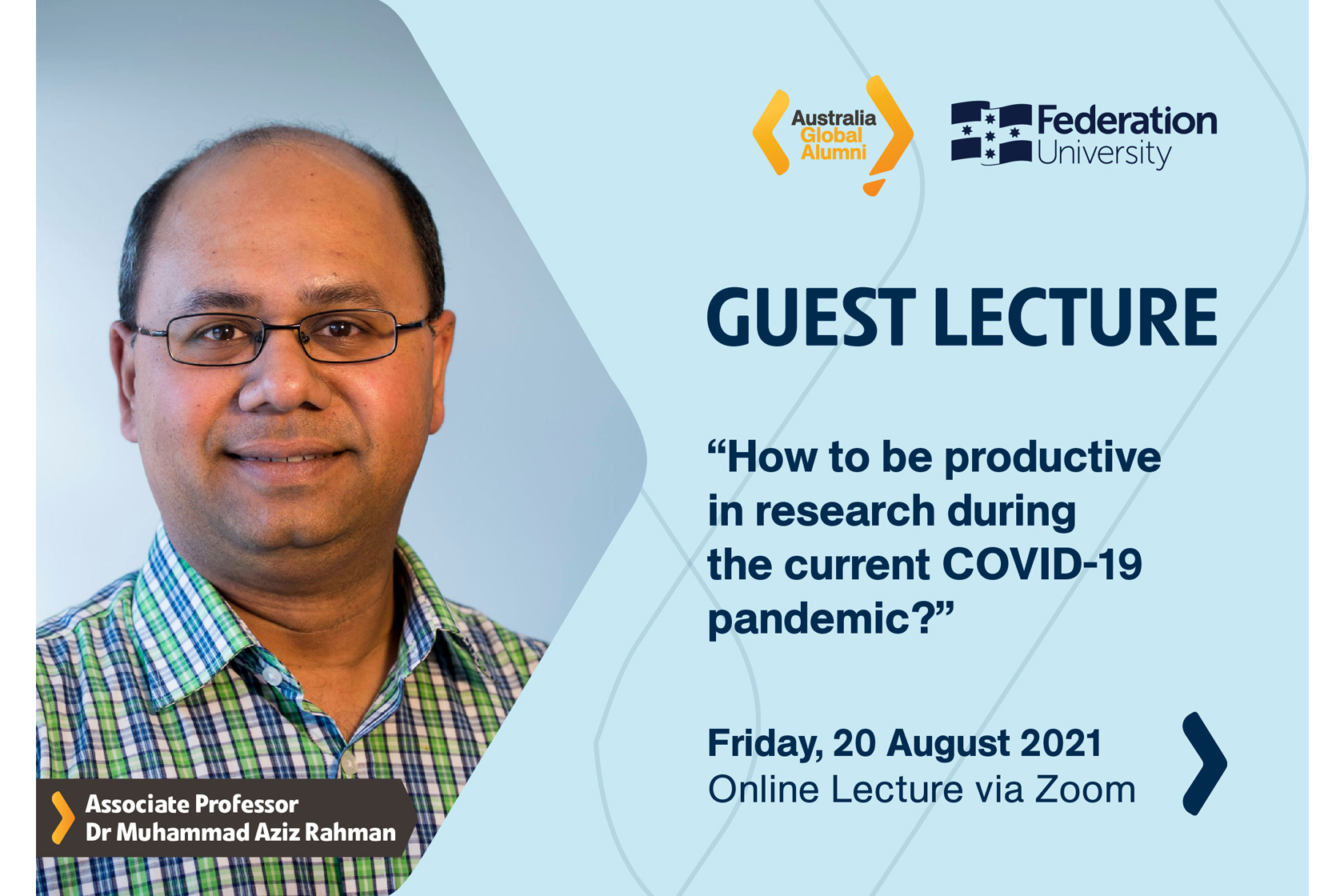 Australia Global Alumni

Federation University

GUEST LECTURE

“How to be productive in research during the current COVID-19 pandemic?”

Friday, 20 August 2021
Online Lecture via Zoom

Associate Professor
Dr Muhammad Aziz Rahman